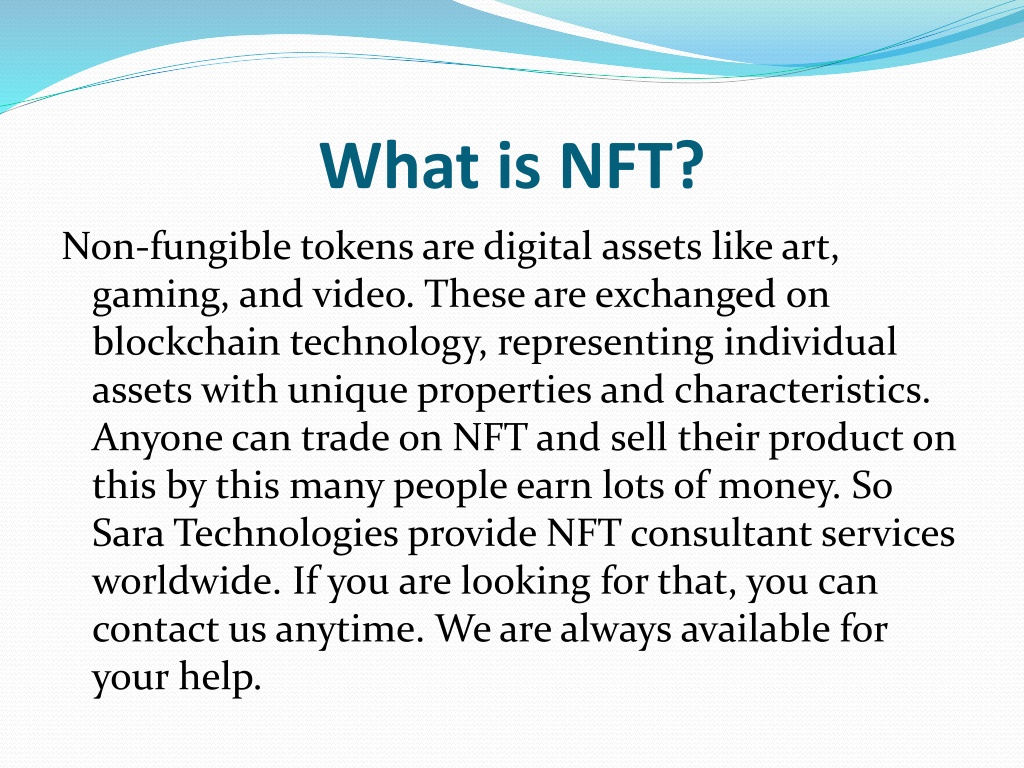 What is NFT?

Non-fungible tokens are digital assets like art, gaming, and video. These are exchanged on blockchain technology, representing individual assets with unique properties and characteristics. Anyone can trade on NFT and sell their product on this by this many people earn lots of money. So Sara Technologies provide NFT consultant services worldwide. If you are looking for that, you can contact us anytime. We are always available for your help.